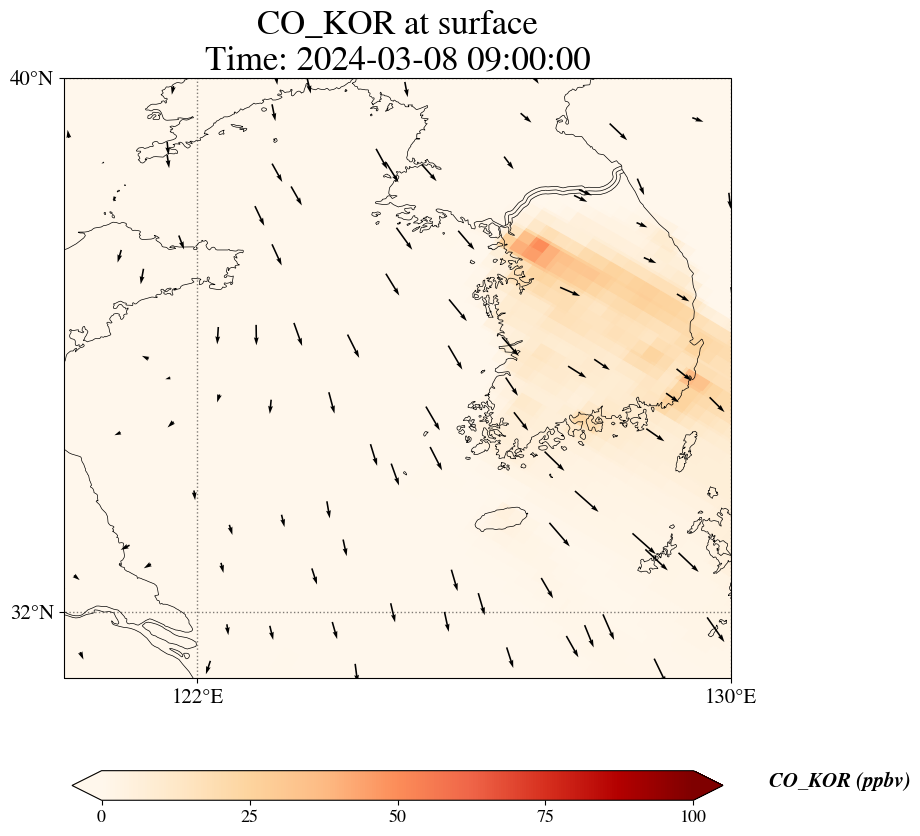 CO_KOR at surface
Time: 2024-03-08 09:00:00

40°N
32°N
122°E
130°E

0
25
50
75
100
CO_KOR (ppbv)